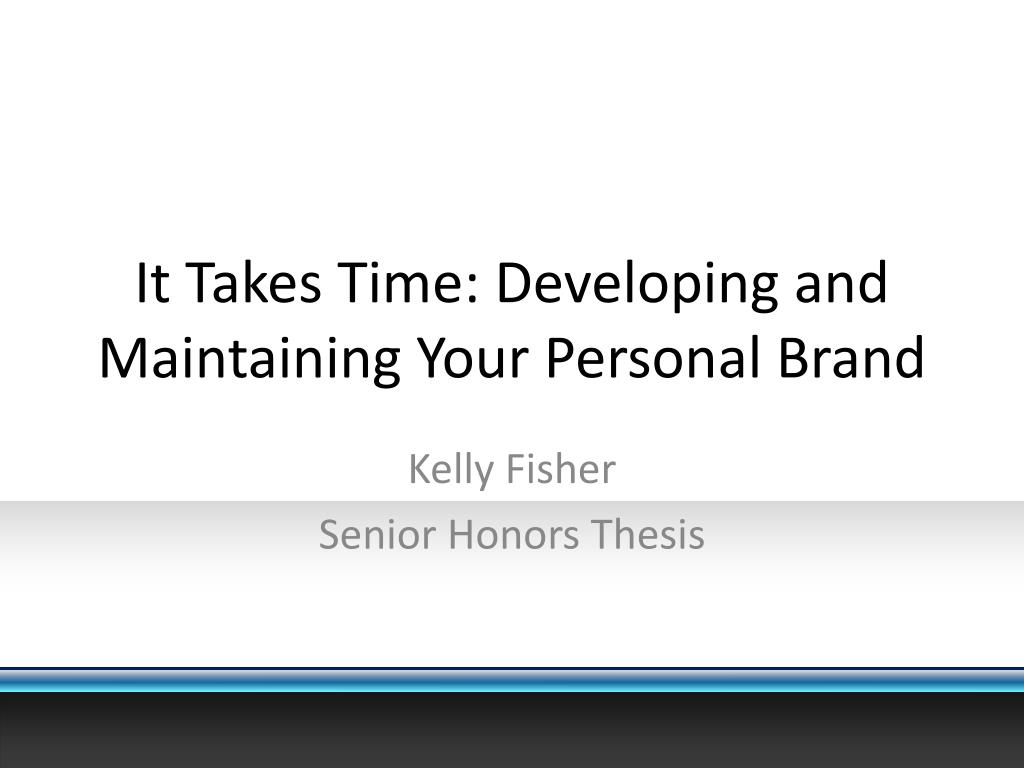 It Takes Time: Developing and Maintaining Your Personal Brand

Kelly Fisher

Senior Honors Thesis